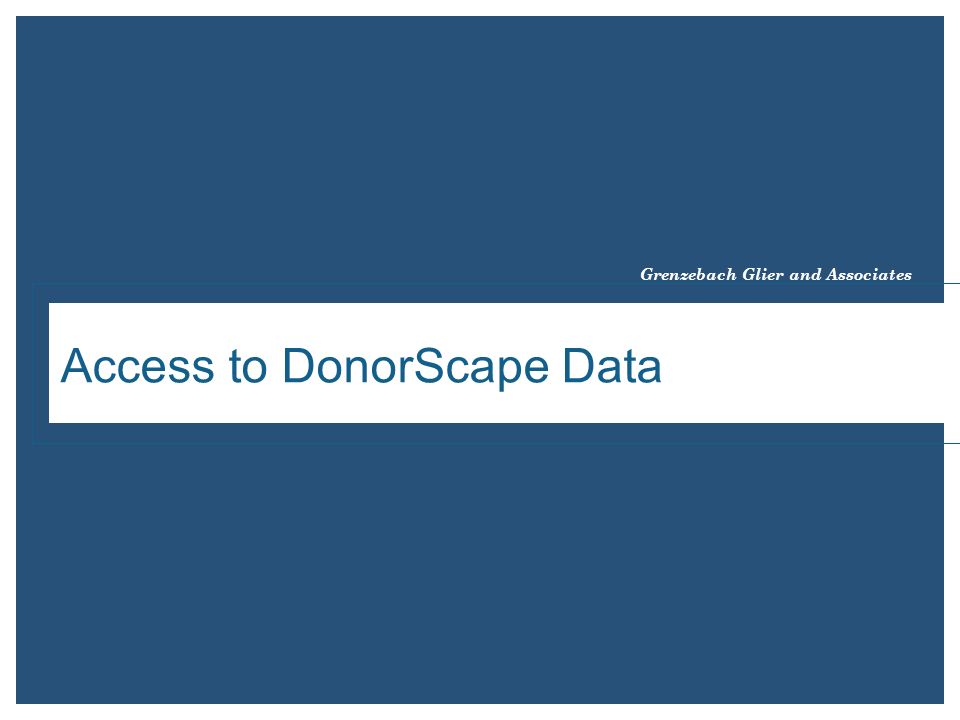 Grenzebach Glier and Associates

Access to DonorScape Data